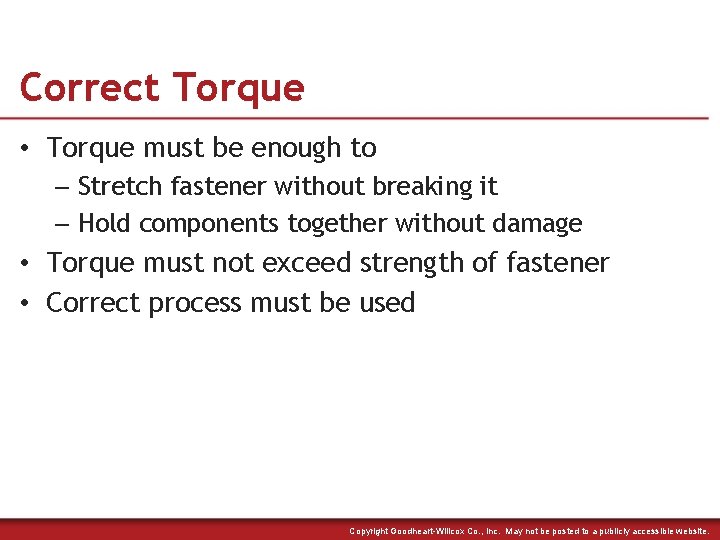 Correct Torque

• Torque must be enough to
– Stretch fastener without breaking it
– Hold components together without damage
• Torque must not exceed strength of fastener
• Correct process must be used

Copyright Goodheart-Willcox Co., Inc. May not be posted to a publicly accessible website.